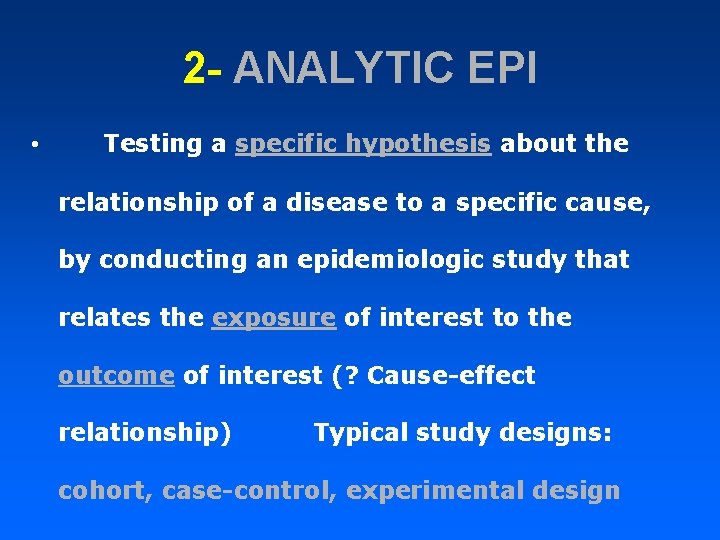 2- ANALYTIC EPI

• Testing a specific hypothesis about the relationship of a disease to a specific cause, by conducting an epidemiologic study that relates the exposure of interest to the outcome of interest (? Cause-effect relationship) Typical study designs: cohort, case-control, experimental design